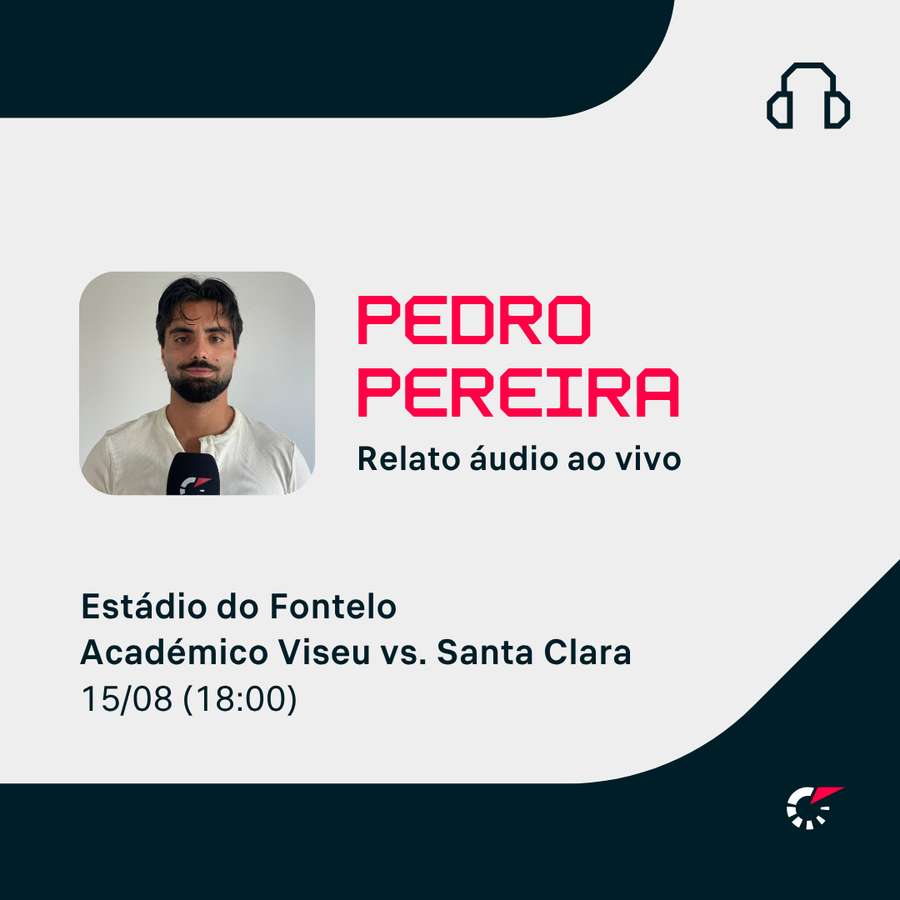 PEDRO PEREIRA
Relato áudio ao vivo

Estádio do Fontelo
Académico Viseu vs. Santa Clara
15/08 (18:00)